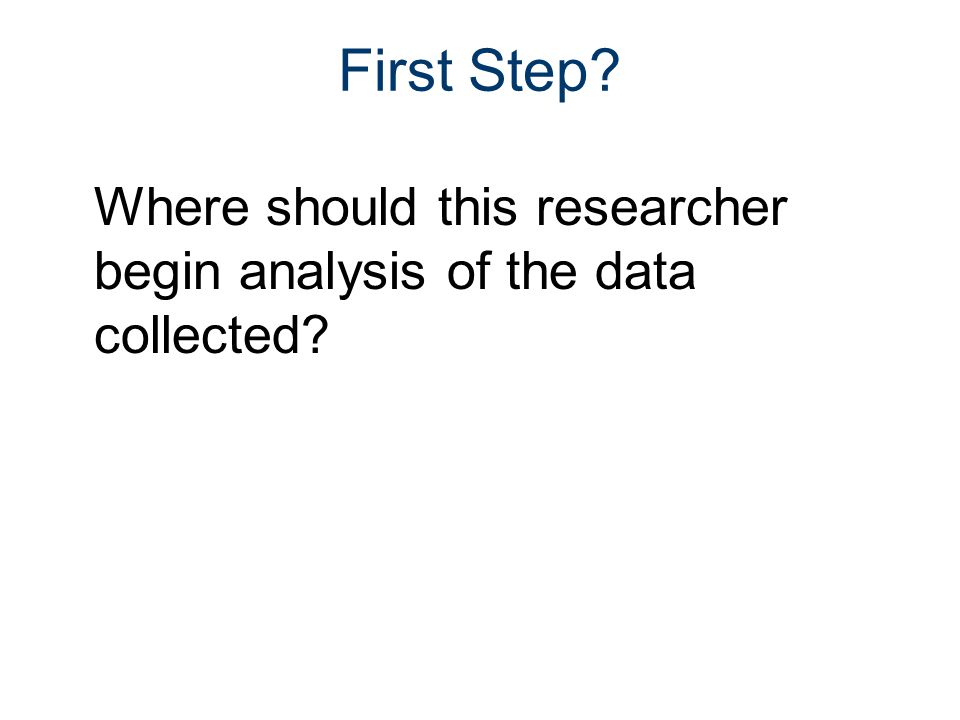 First Step?

Where should this researcher begin analysis of the data collected?